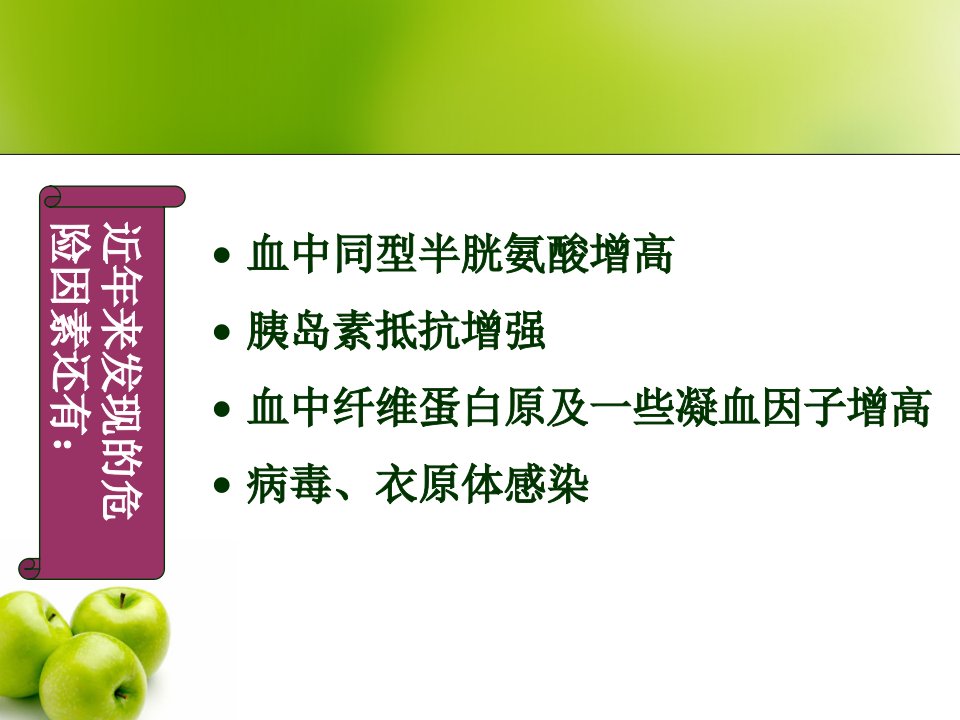 近年来发现的危险因素还有：

• 血中同型半胱氨酸增高
• 胰岛素抵抗增强
• 血中纤维蛋白原及一些凝血因子增高
• 病毒、衣原体感染